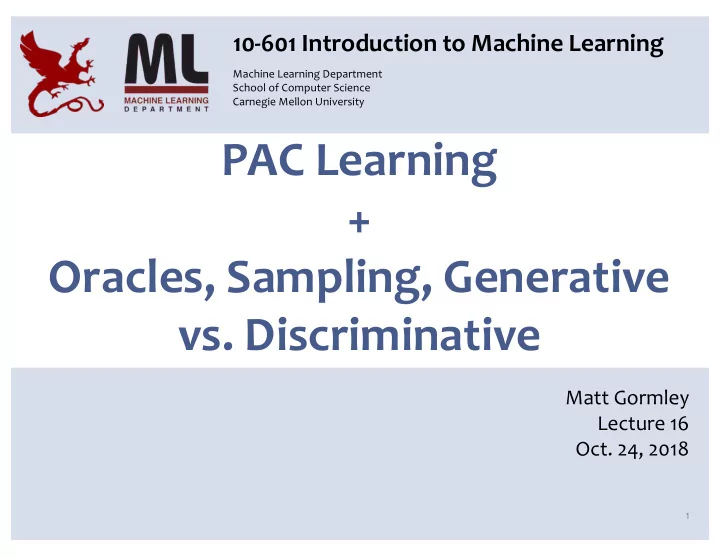 ML
MACHINE LEARNING
DEPARTMENT

10-601 Introduction to Machine Learning

Machine Learning Department
School of Computer Science
Carnegie Mellon University

PAC Learning
+
Oracles, Sampling, Generative vs. Discriminative

Matt Gormley
Lecture 16
Oct. 24, 2018

1